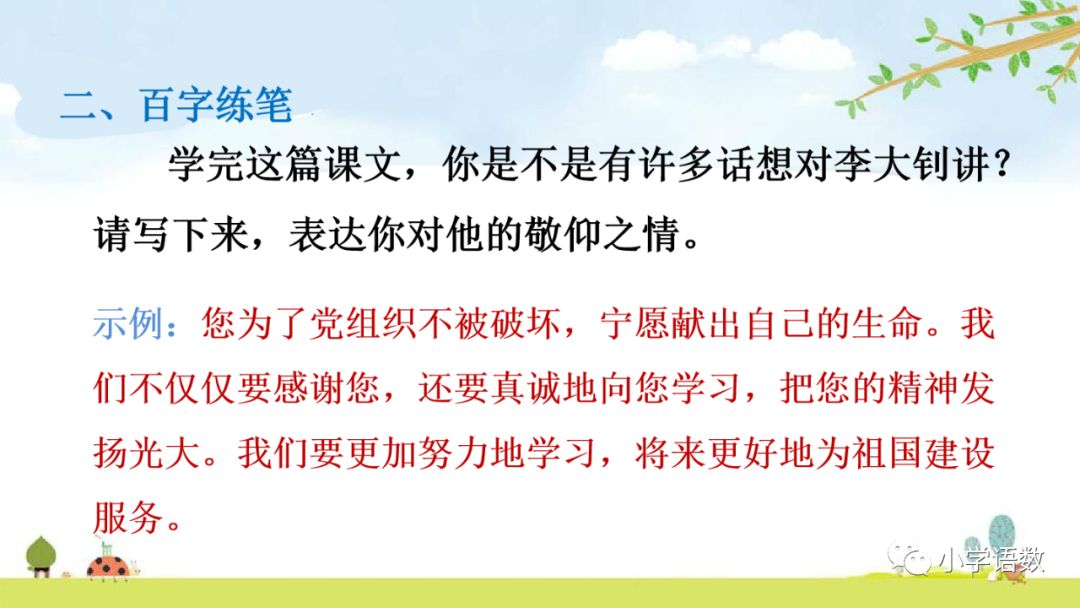 二、百字练笔

学完这篇课文，你是不是有许多话想对李大钊讲？请写下来，表达你对他的敬仰之情。

示例：您为了党组织不被破坏，宁愿献出自己的生命。我们不仅仅要感谢您，还要真诚地向您学习，把您的精神发扬光大。我们要更加努力地学习，将来更好地为祖国建设服务。

小学语数